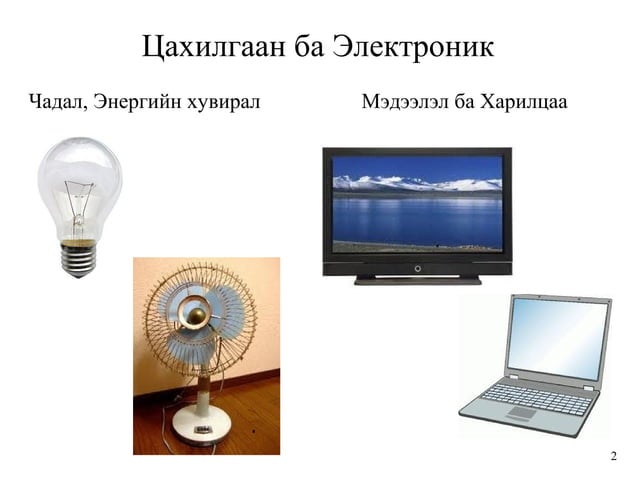 Цахилгаан ба Электроник

Чадал, Энергийн хувирал

Мэдээлэл ба Харилцаа

2